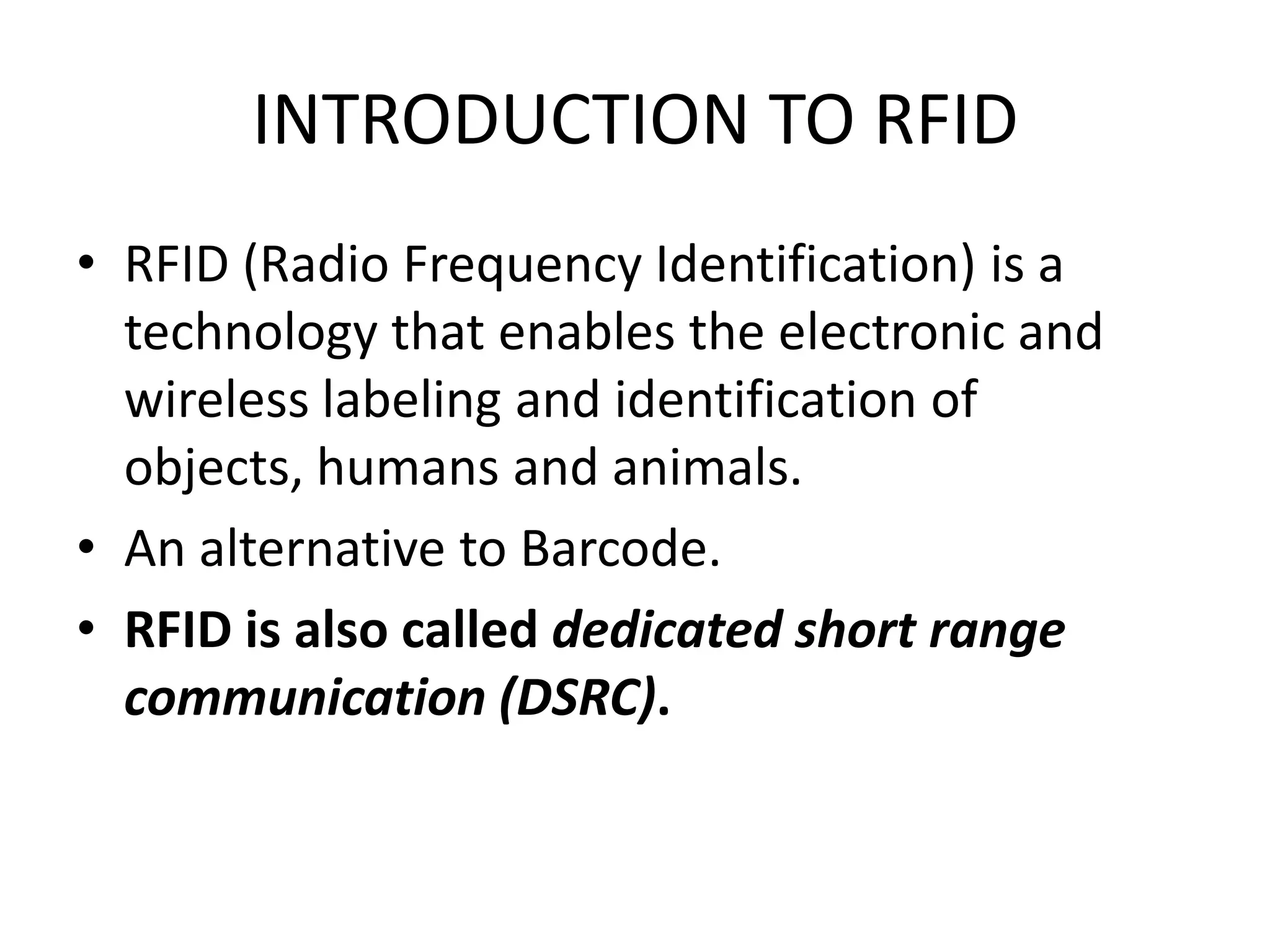 INTRODUCTION TO RFID

• RFID (Radio Frequency Identification) is a technology that enables the electronic and wireless labeling and identification of objects, humans and animals.
• An alternative to Barcode.
• RFID is also called dedicated short range communication (DSRC).